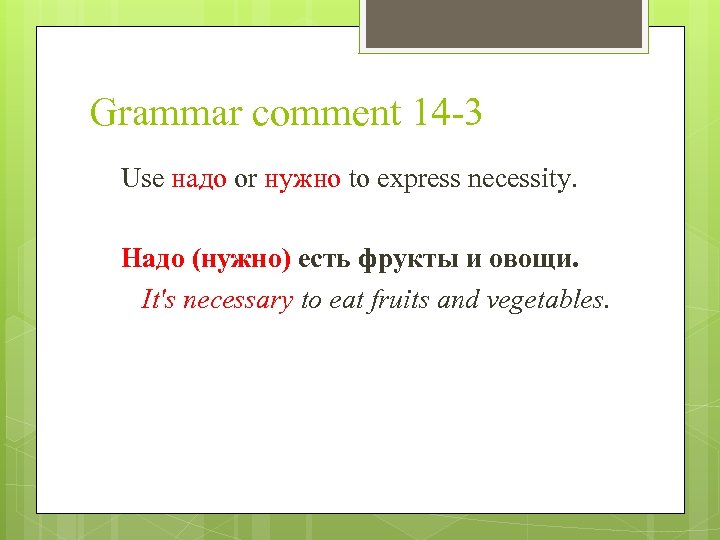 Grammar comment 14-3

Use надо or нужно to express necessity.

Надо (нужно) есть фрукты и овощи.

It's necessary to eat fruits and vegetables.